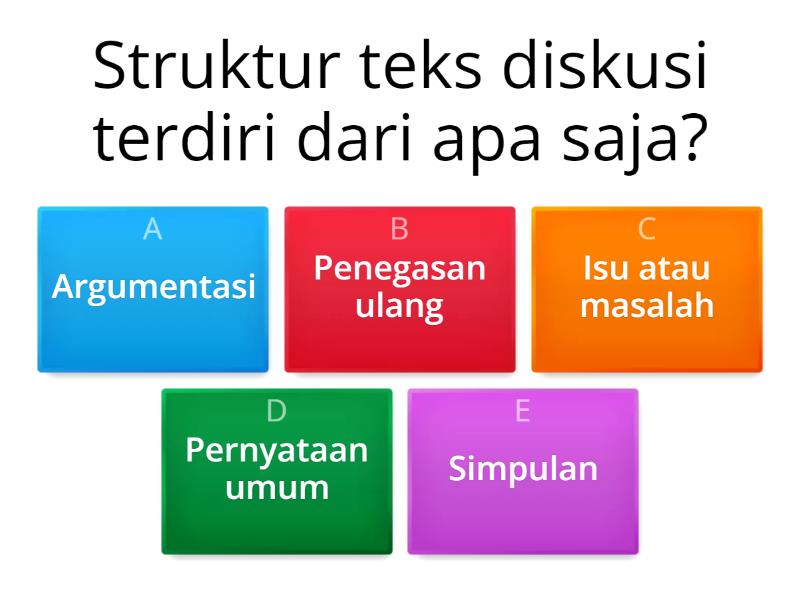 Struktur teks diskusi terdiri dari apa saja?

A
Argumentasi

B
Penegasan ulang

C
Isu atau masalah

D
Pernyataan umum

E
Simpulan